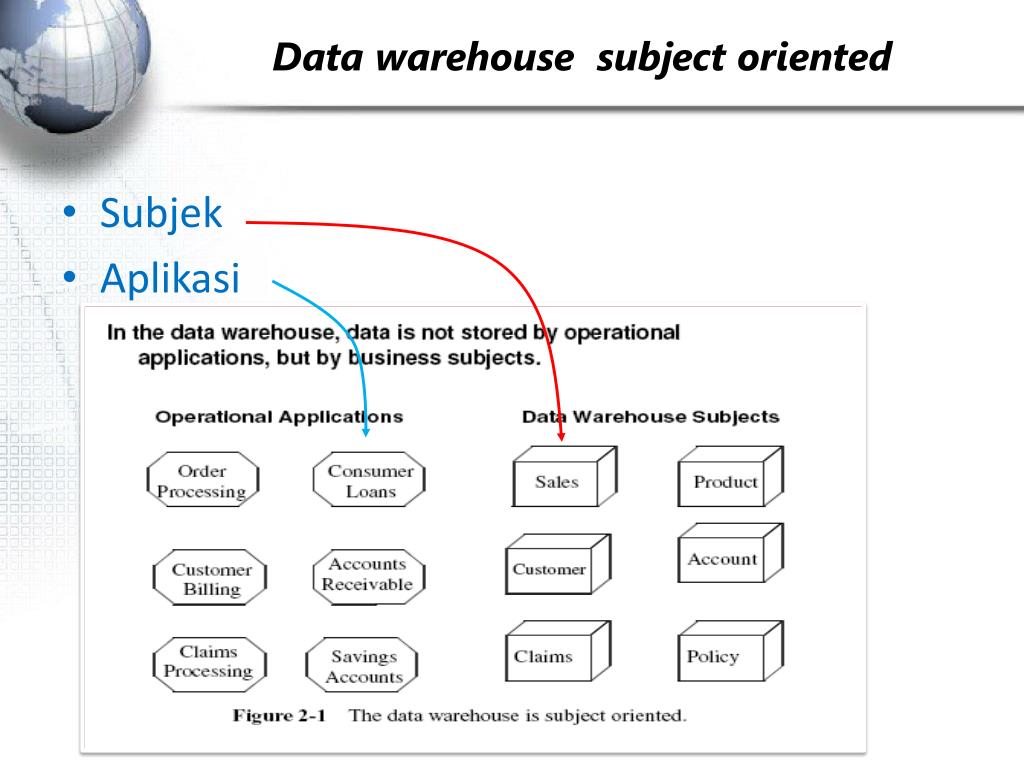 Data warehouse subject oriented

• Subjek
• Aplikasi

In the data warehouse, data is not stored by operational applications, but by business subjects.

Operational Applications

Order Processing

Consumer Loans

Customer Billing

Accounts Receivable

Claims Processing

Savings Accounts

Data Warehouse Subjects

Sales

Product

Customer

Account

Claims

Policy

Figure 2-1 The data warehouse is subject oriented.